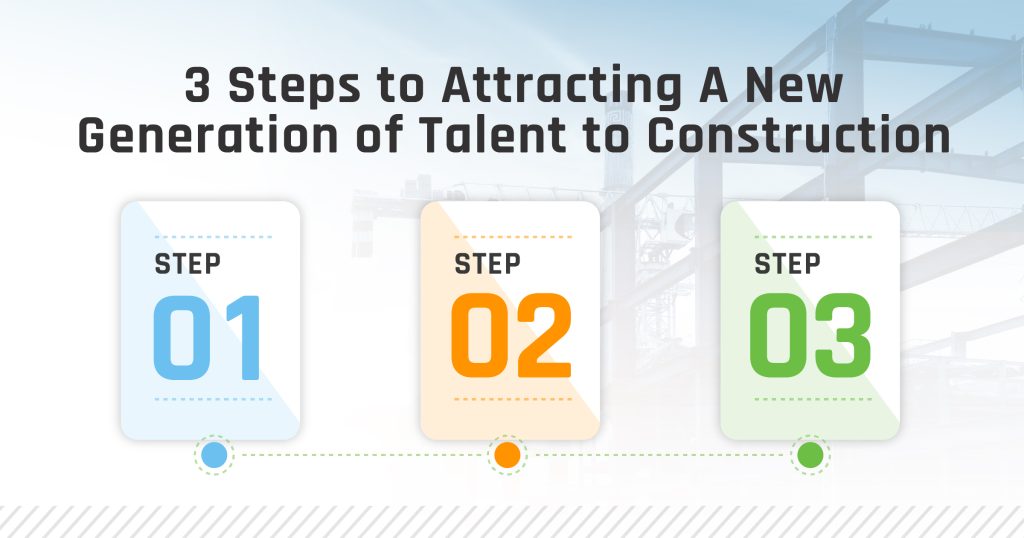 3 Steps to Attracting A New Generation of Talent to Construction

STEP
01

STEP
02

STEP
03